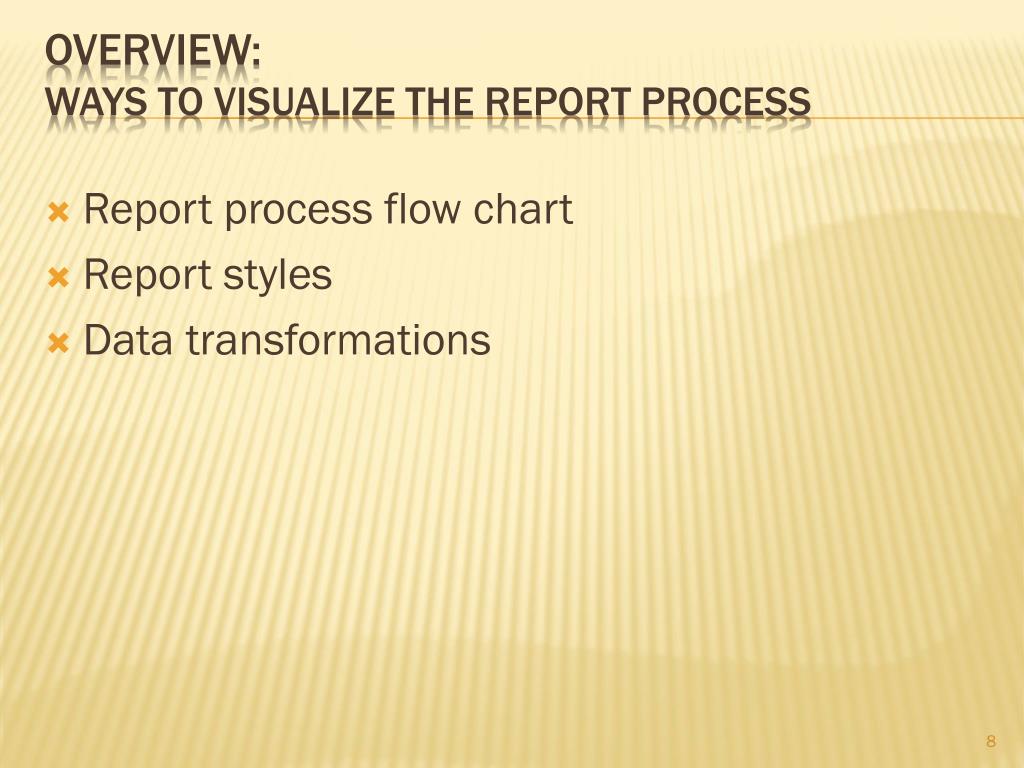 OVERVIEW:
WAYS TO VISUALIZE THE REPORT PROCESS

Report process flow chart
Report styles
Data transformations

8